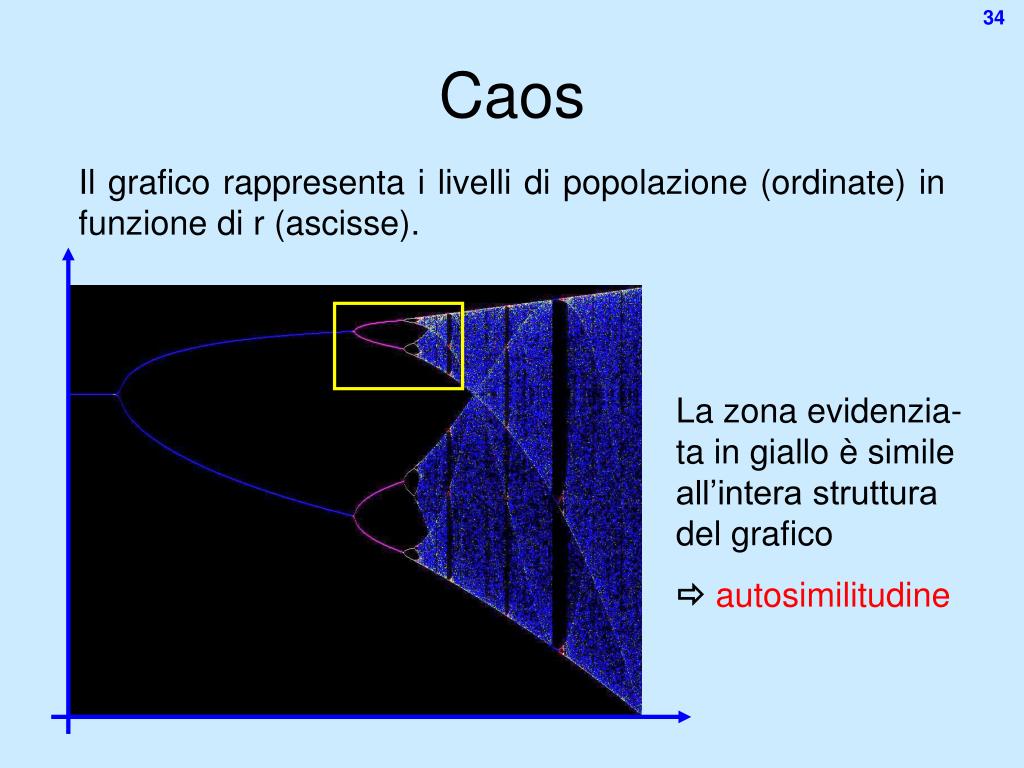 34

Caos

Il grafico rappresenta i livelli di popolazione (ordinate) in funzione di r (ascisse).

La zona evidenziata in giallo è simile all’intera struttura del grafico

⇨ autosimilitudine